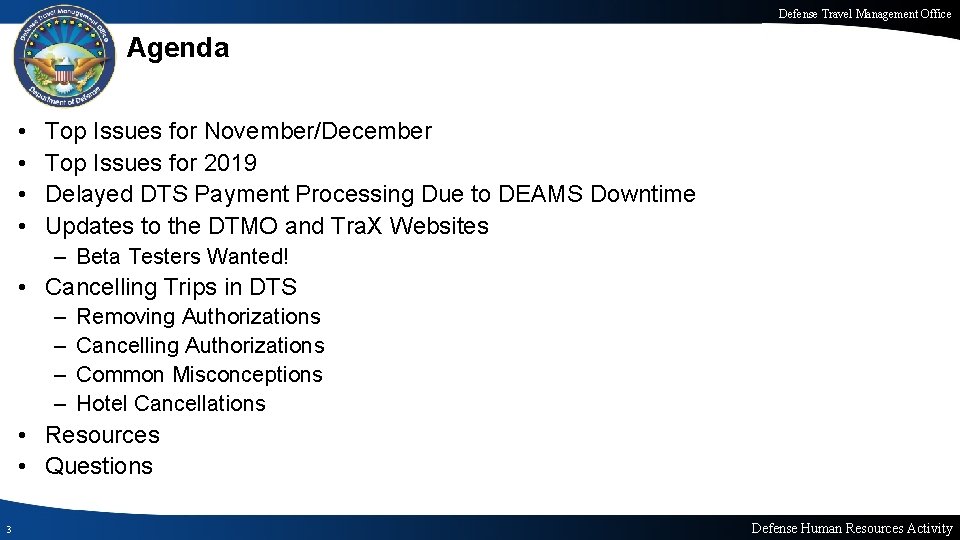 Defense Travel Management Office

Defense Travel Management Office
Department of Defense

Agenda

• Top Issues for November/December
• Top Issues for 2019
• Delayed DTS Payment Processing Due to DEAMS Downtime
• Updates to the DTMO and TraX Websites
– Beta Testers Wanted!
• Cancelling Trips in DTS
– Removing Authorizations
– Cancelling Authorizations
– Common Misconceptions
– Hotel Cancellations
• Resources
• Questions

3

Defense Human Resources Activity